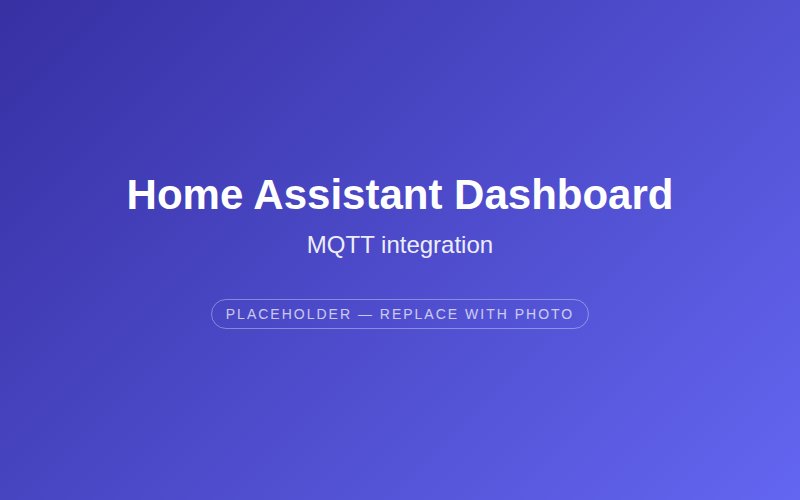 Home Assistant Dashboard

MQTT integration

PLACEHOLDER — REPLACE WITH PHOTO